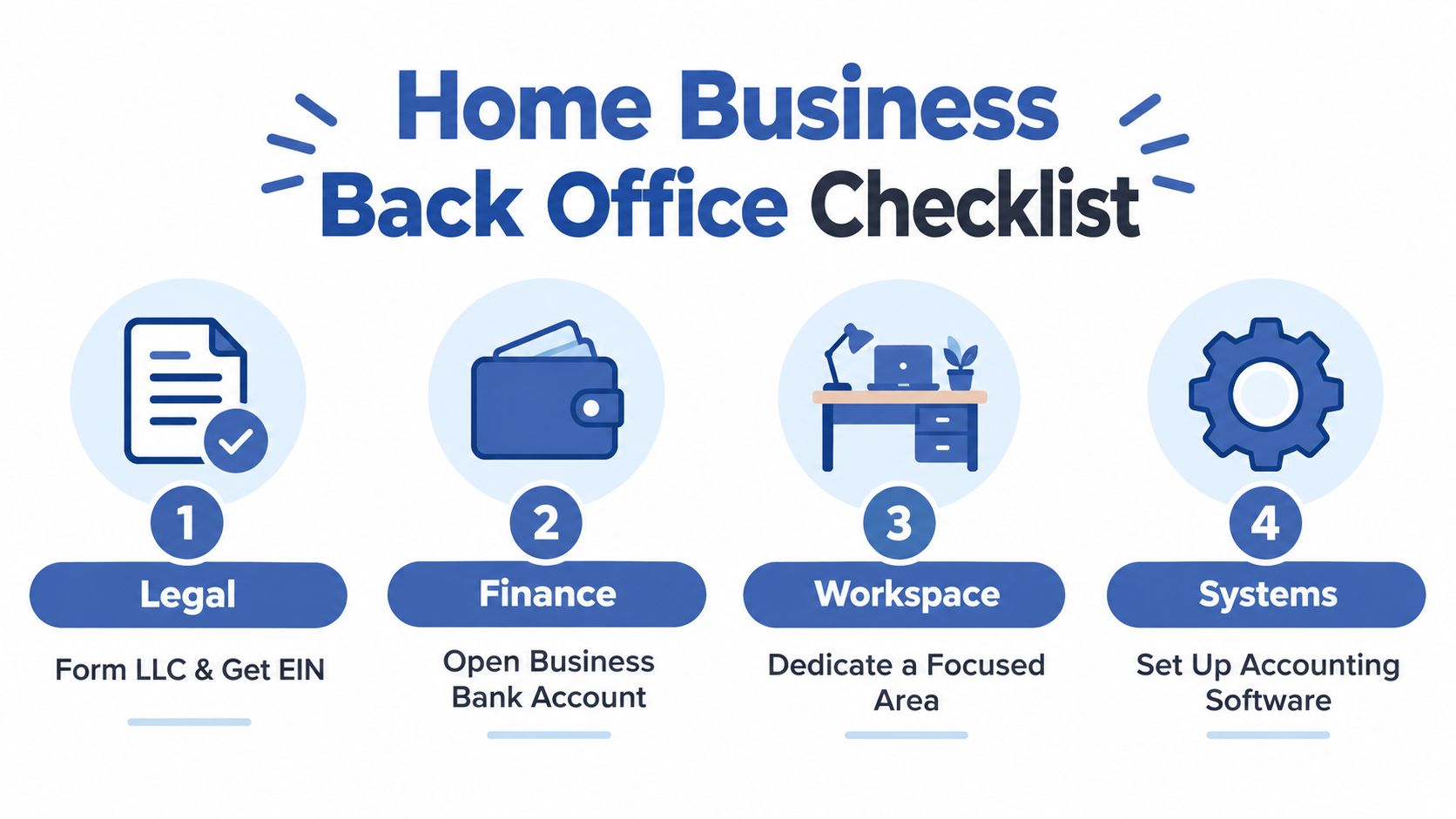 Home Business Back Office Checklist

1
Legal
Form LLC & Get EIN

2
Finance
Open Business Bank Account

3
Workspace
Dedicate a Focused Area

4
Systems
Set Up Accounting Software